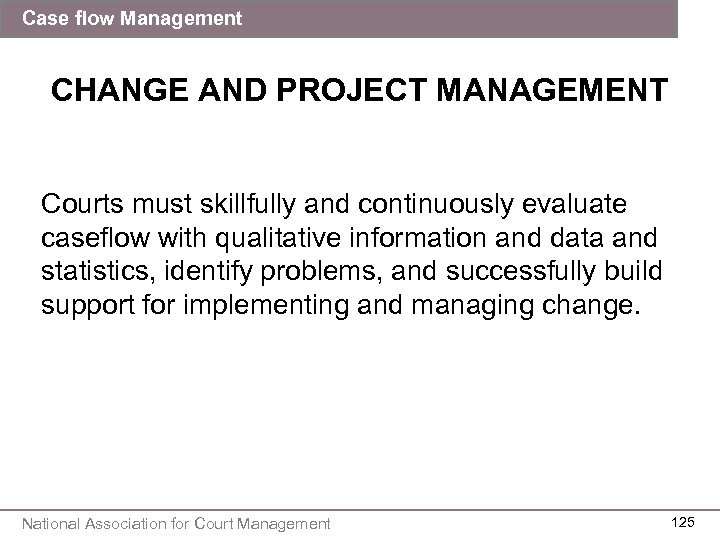 Case flow Management

CHANGE AND PROJECT MANAGEMENT

Courts must skillfully and continuously evaluate caseflow with qualitative information and data and statistics, identify problems, and successfully build support for implementing and managing change.

National Association for Court Management

125